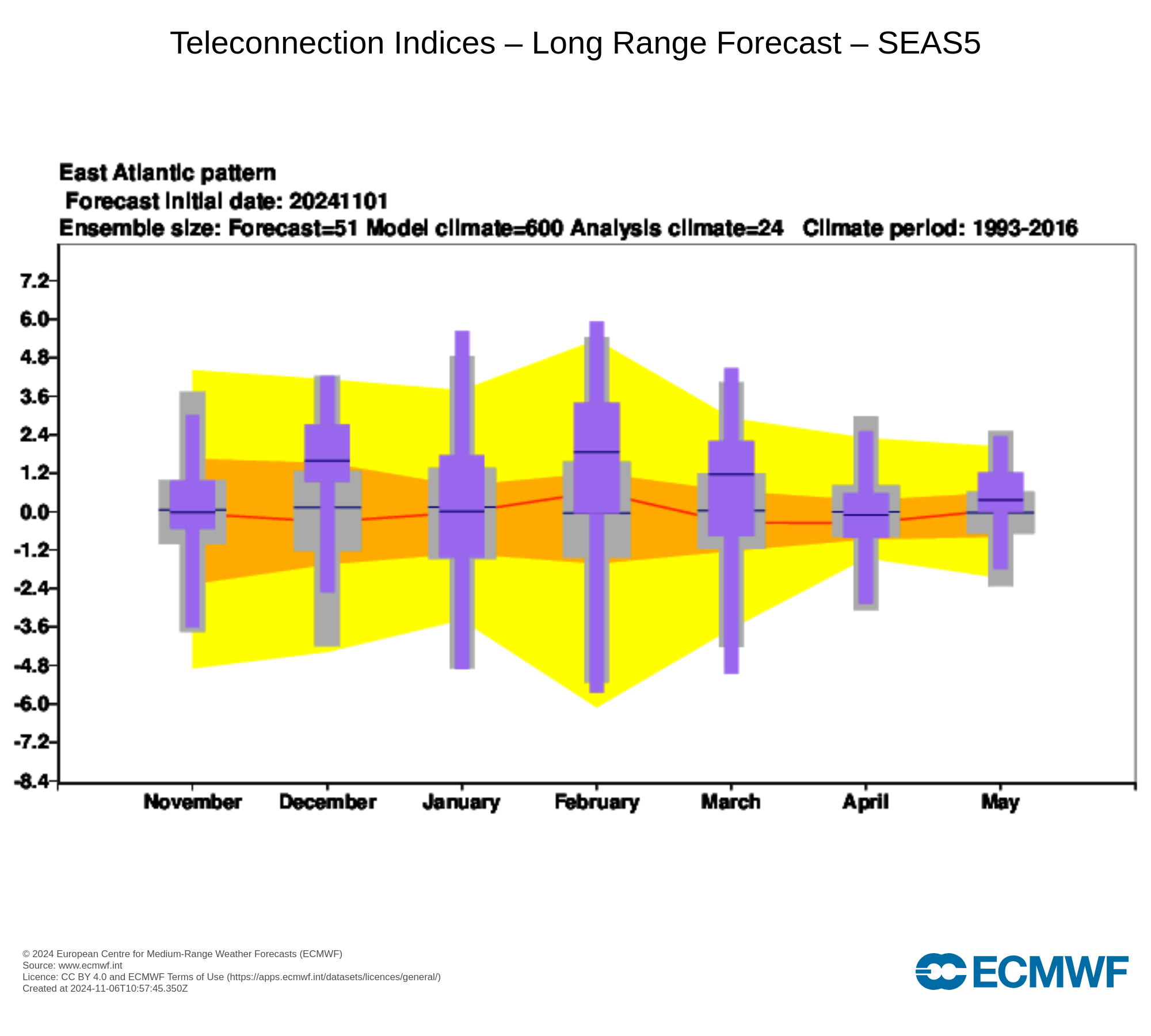 Teleconnection Indices – Long Range Forecast – SEAS5

East Atlantic pattern
Forecast initial date: 20241101
Ensemble size: Forecast=51 Model climate=600 Analysis climate=24 Climate period: 1993-2016

7.2
6.0
4.8
3.6
2.4
1.2
0.0
-1.2
-2.4
-3.6
-4.8
-6.0
-7.2
-8.4

November December January February March April May

© 2024 European Centre for Medium-Range Weather Forecasts (ECMWF)
Source: www.ecmwf.int
Licence: CC BY 4.0 and ECMWF Terms of Use (https://apps.ecmwf.int/datasets/licences/general/)
Created at 2024-11-06T10:57:45.350Z

ECMWF